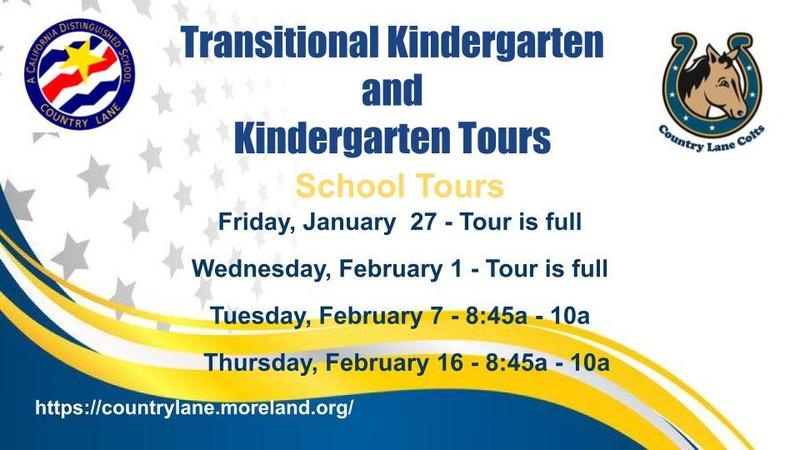 A CALIFORNIA DISTINGUISHED SCHOOL
COUNTRY LANE

Transitional Kindergarten and Kindergarten Tours

Country Lane Colts

School Tours

Friday, January 27 - Tour is full

Wednesday, February 1 - Tour is full

Tuesday, February 7 - 8:45a - 10a

Thursday, February 16 - 8:45a - 10a

https://countrylane.moreland.org/